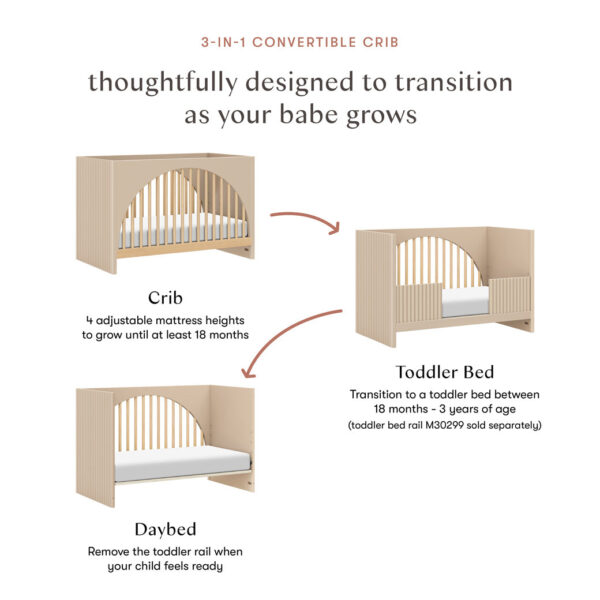 3-IN-1 CONVERTIBLE CRIB

thoughtfully designed to transition as your babe grows

Crib

4 adjustable mattress heights to grow until at least 18 months

Toddler Bed

Transition to a toddler bed between 18 months - 3 years of age

(toddler bed rail M30299 sold separately)

Daybed

Remove the toddler rail when your child feels ready